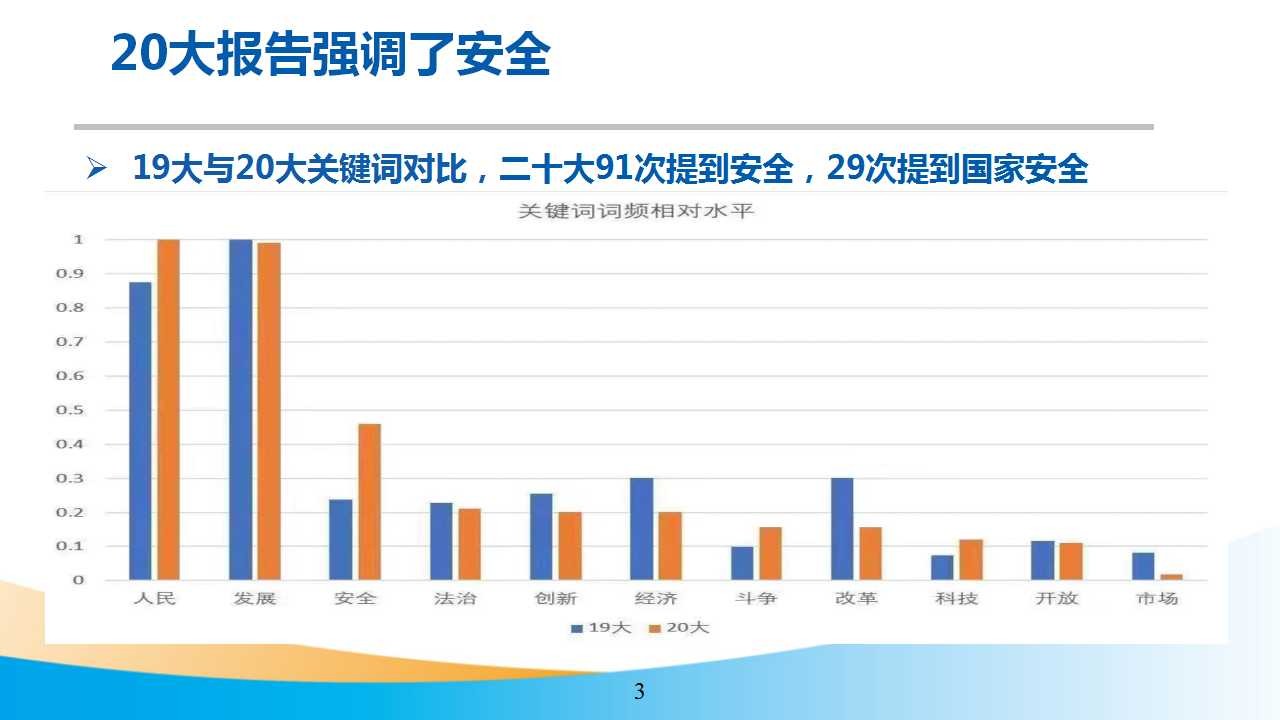 20大报告强调了安全

➢ 19大与20大关键词对比，二十大91次提到安全，29次提到国家安全

关键词词频相对水平

1
0.9
0.8
0.7
0.6
0.5
0.4
0.3
0.2
0.1
0

人民 发展 安全 法治 创新 经济 斗争 改革 科技 开放 市场

19大 20大

3